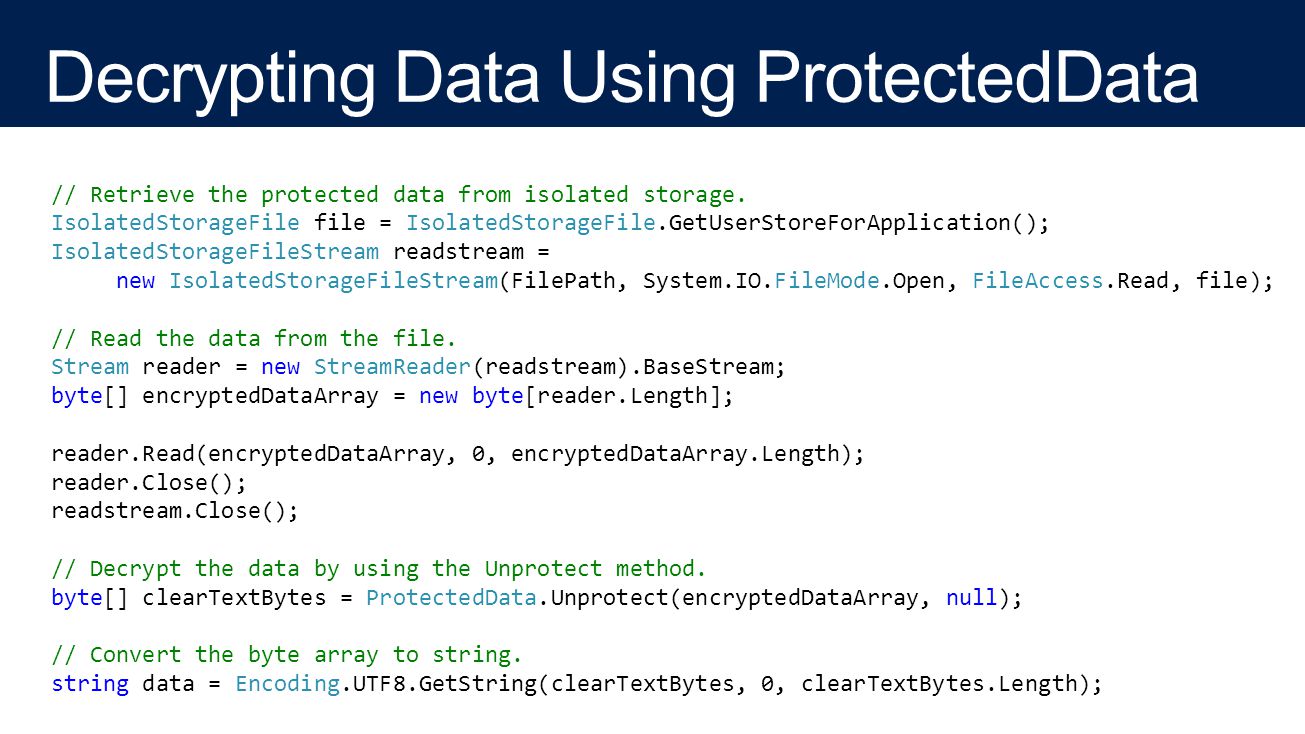 Decrypting Data Using ProtectedData

// Retrieve the protected data from isolated storage.
IsolatedStorageFile file = IsolatedStorageFile.GetUserStoreForApplication();
IsolatedStorageFileStream readstream =
    new IsolatedStorageFileStream(FilePath, System.IO.FileMode.Open, FileAccess.Read, file);

// Read the data from the file.
Stream reader = new StreamReader(readstream).BaseStream;
byte[] encryptedDataArray = new byte[reader.Length];

reader.Read(encryptedDataArray, 0, encryptedDataArray.Length);
reader.Close();
readstream.Close();

// Decrypt the data by using the Unprotect method.
byte[] clearTextBytes = ProtectedData.Unprotect(encryptedDataArray, null);

// Convert the byte array to string.
string data = Encoding.UTF8.GetString(clearTextBytes, 0, clearTextBytes.Length);